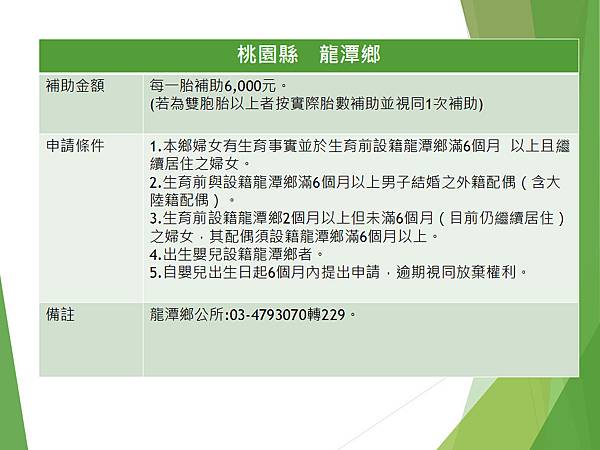 | 桃園縣　龍潭鄉 | |
|---|---|
| 補助金額 | 每一胎補助6,000元。 (若為雙胞胎以上者按實際胎數補助並視同1次補助) |
| 申請條件 | 1.本鄉婦女有生育事實並於生育前設籍龍潭鄉滿6個月 以上且繼續居住之婦女。 2.生育前與設籍龍潭鄉滿6個月以上男子結婚之外籍配偶（含大陸籍配偶）。 3.生育前設籍龍潭鄉2個月以上但未滿6個月（目前仍繼續居住）之婦女，其配偶須設籍龍潭鄉滿6個月以上。 4.出生嬰兒設籍龍潭鄉者。 5.自嬰兒出生日起6個月內提出申請，逾期視同放棄權利。 |
| 備註 | 龍潭鄉公所:03-4793070轉229。 |